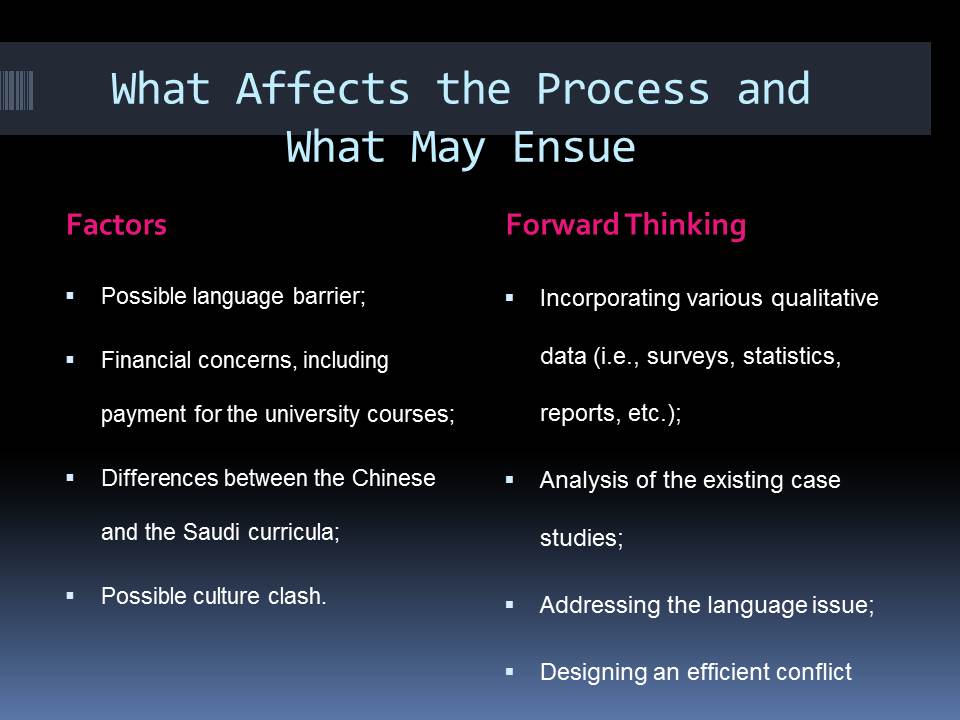 What Affects the Process and What May Ensue

Factors

▪ Possible language barrier;

▪ Financial concerns, including payment for the university courses;

▪ Differences between the Chinese and the Saudi curricula;

▪ Possible culture clash.

Forward Thinking

▪ Incorporating various qualitative data (i.e., surveys, statistics, reports, etc.);

▪ Analysis of the existing case studies;

▪ Addressing the language issue;

▪ Designing an efficient conflict